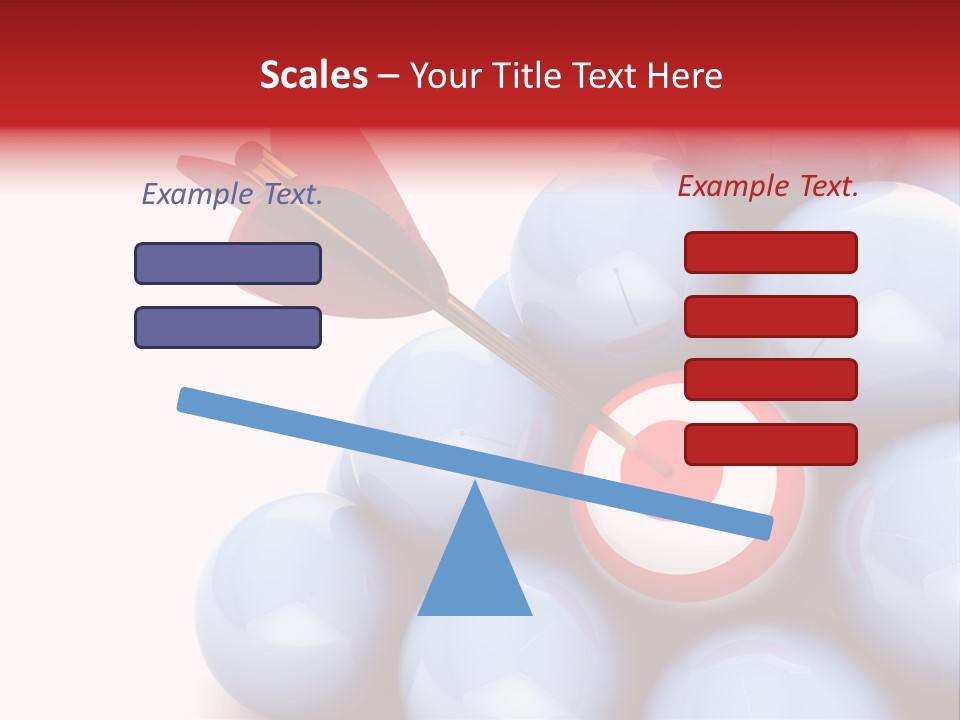 Scales – Your Title Text Here

Example Text.

Example Text.